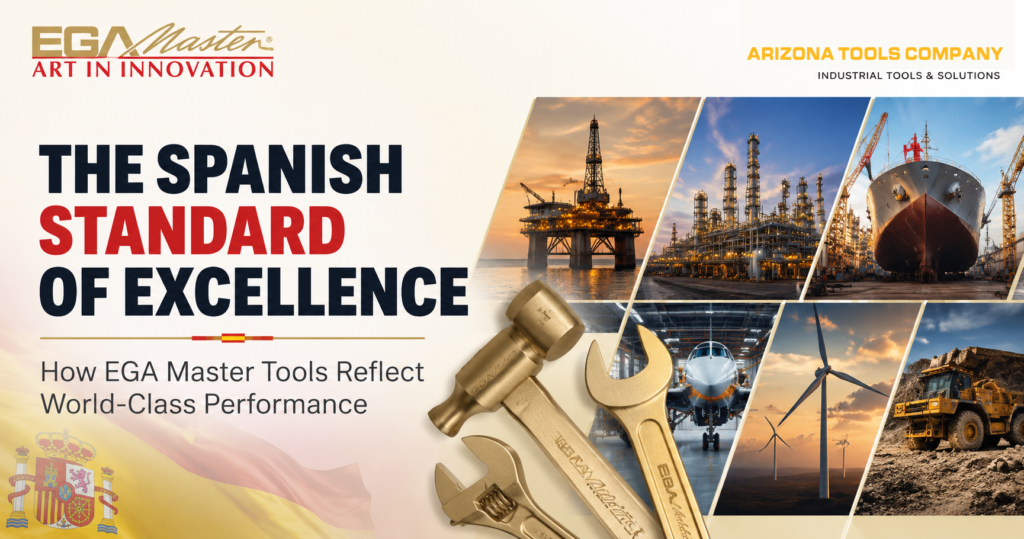 EGA Master®
ART IN INNOVATION

ARIZONA TOOLS COMPANY
INDUSTRIAL TOOLS & SOLUTIONS

THE SPANISH STANDARD OF EXCELLENCE

How EGA Master Tools Reflect World-Class Performance

EGA Master
EGA Master